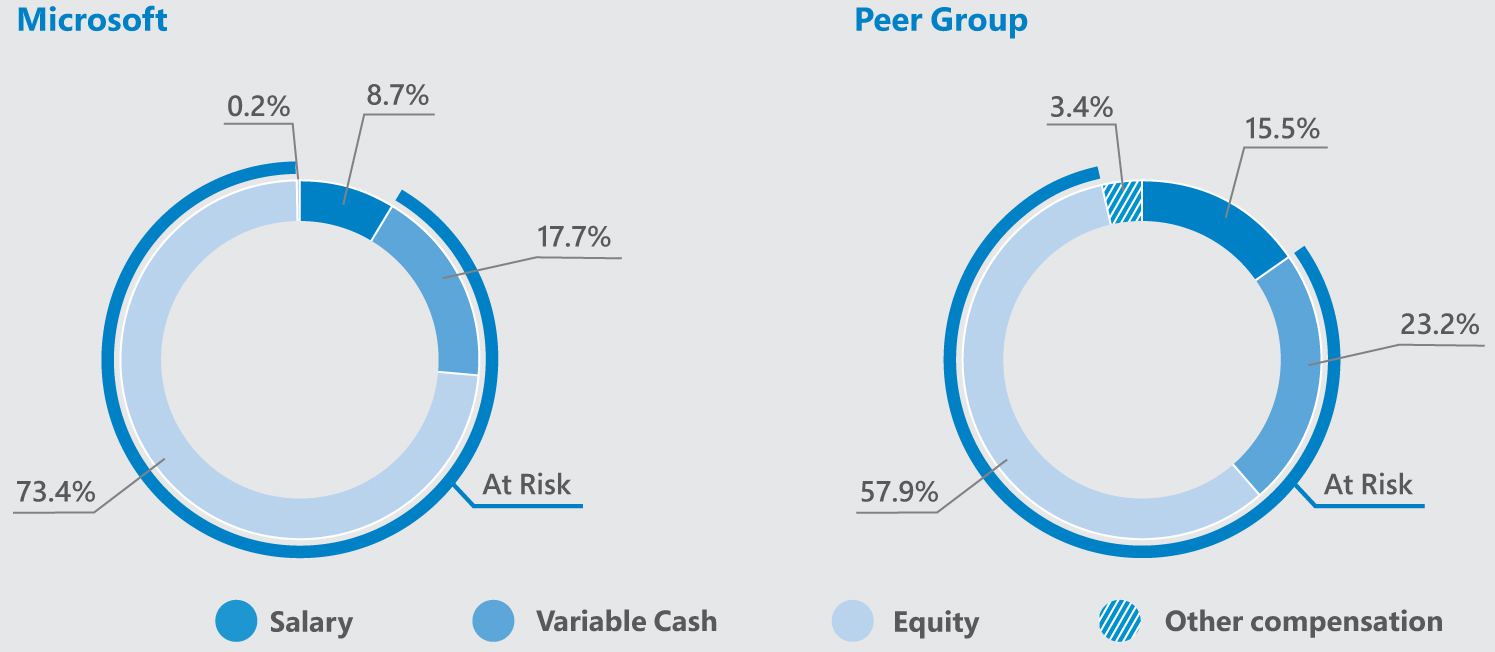 Microsoft

0.2%
8.7%
17.7%
73.4%
At Risk

Peer Group

3.4%
15.5%
23.2%
57.9%
At Risk

Salary
Variable Cash
Equity
Other compensation